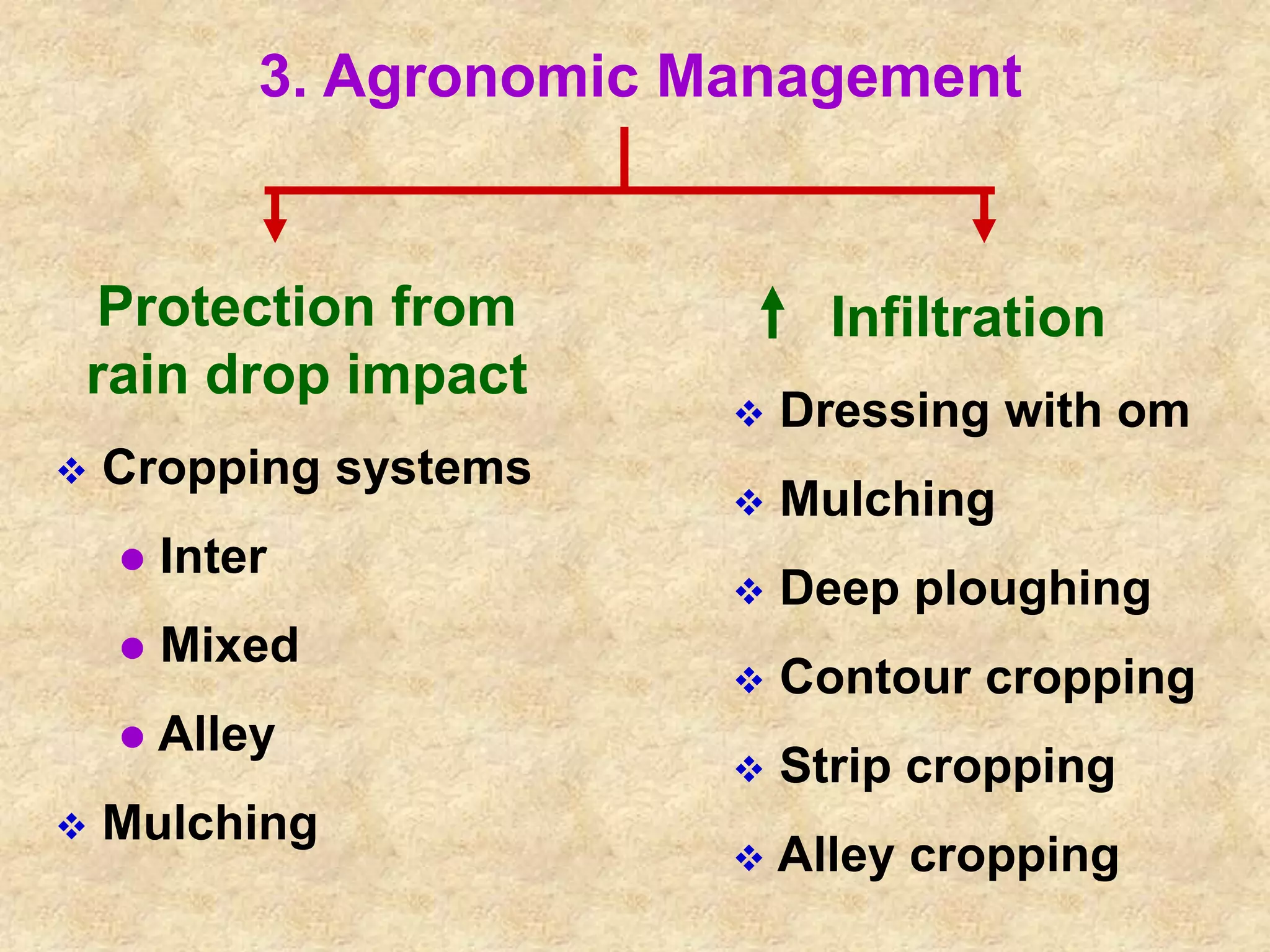 3. Agronomic Management

Protection from rain drop impact

❖ Cropping systems

● Inter

● Mixed

● Alley

❖ Mulching

↑ Infiltration

❖ Dressing with om

❖ Mulching

❖ Deep ploughing

❖ Contour cropping

❖ Strip cropping

❖ Alley cropping